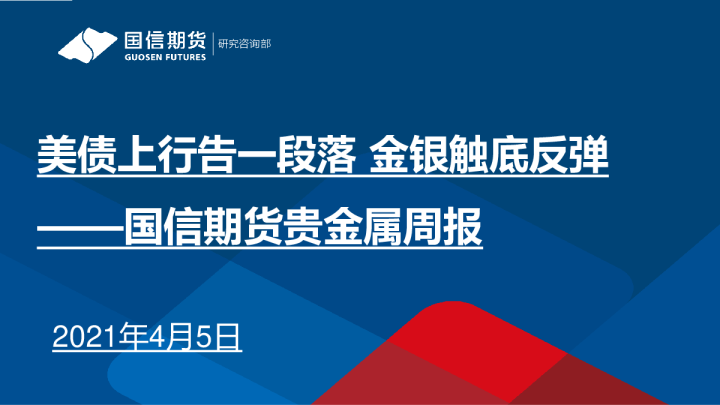 国信期货
GUOSEN FUTURES
研究咨询部

美债上行告一段落 金银触底反弹

——国信期货贵金属周报

2021年4月5日